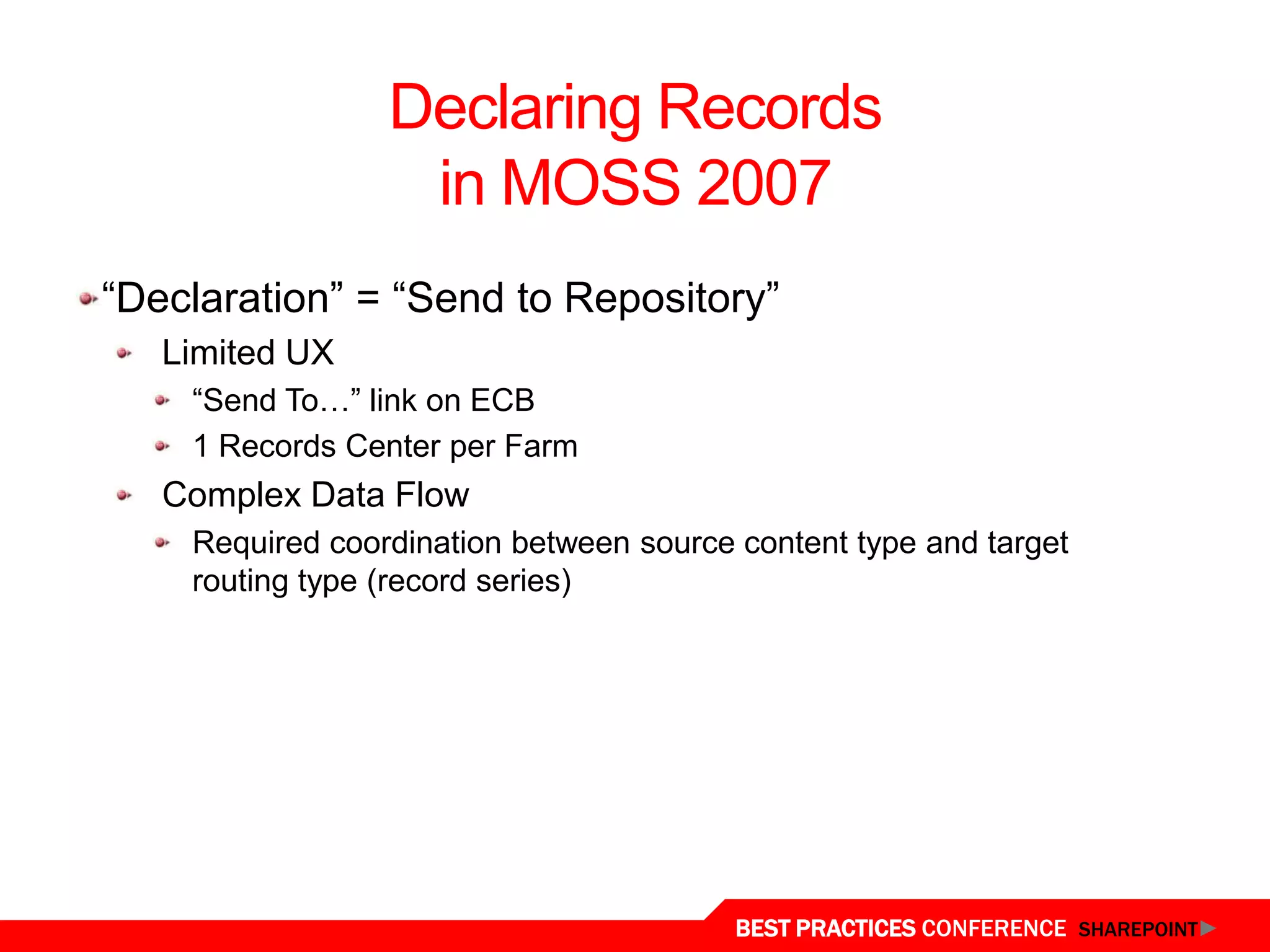 Declaring Records in MOSS 2007

“Declaration” = “Send to Repository”

Limited UX

“Send To…” link on ECB

1 Records Center per Farm

Complex Data Flow

Required coordination between source content type and target routing type (record series)

BEST PRACTICES CONFERENCE SHAREPOINT